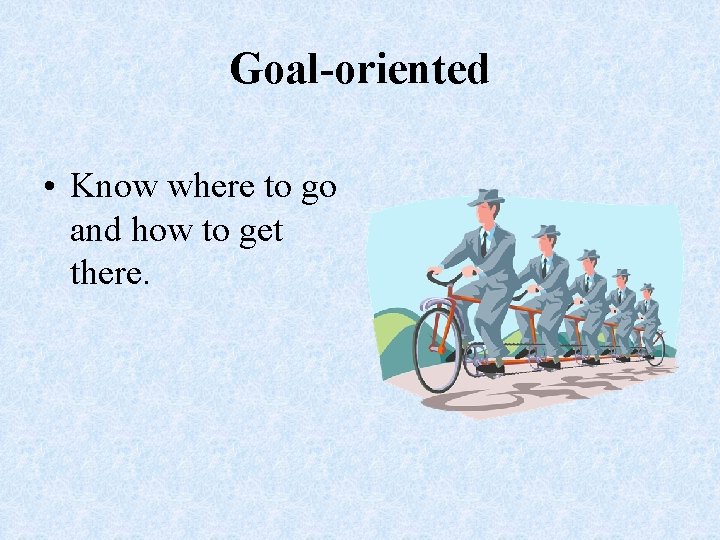 Goal-oriented

• Know where to go and how to get there.